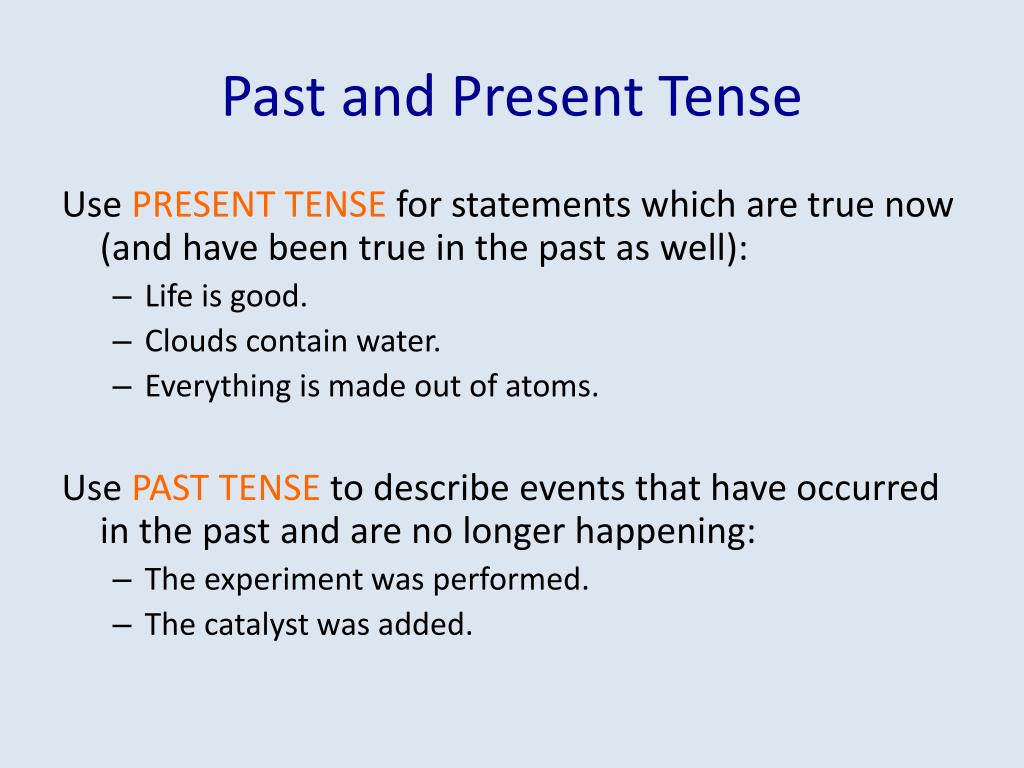 Past and Present Tense

Use PRESENT TENSE for statements which are true now (and have been true in the past as well):

– Life is good.
– Clouds contain water.
– Everything is made out of atoms.

Use PAST TENSE to describe events that have occurred in the past and are no longer happening:

– The experiment was performed.
– The catalyst was added.